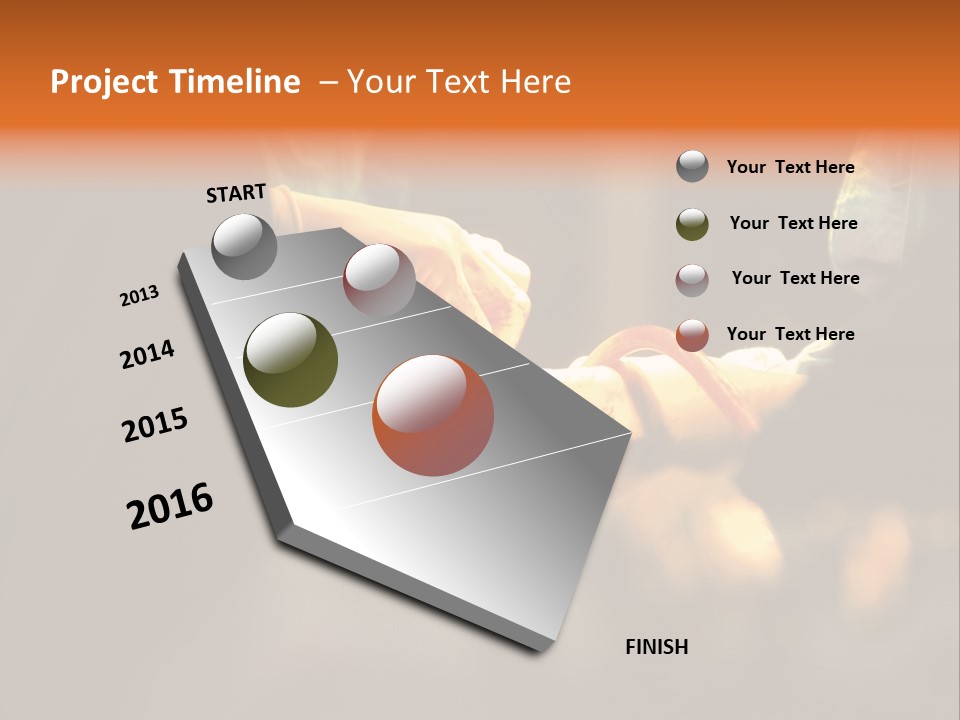 Project Timeline – Your Text Here

START

2013

2014

2015

2016

FINISH

Your Text Here

Your Text Here

Your Text Here

Your Text Here